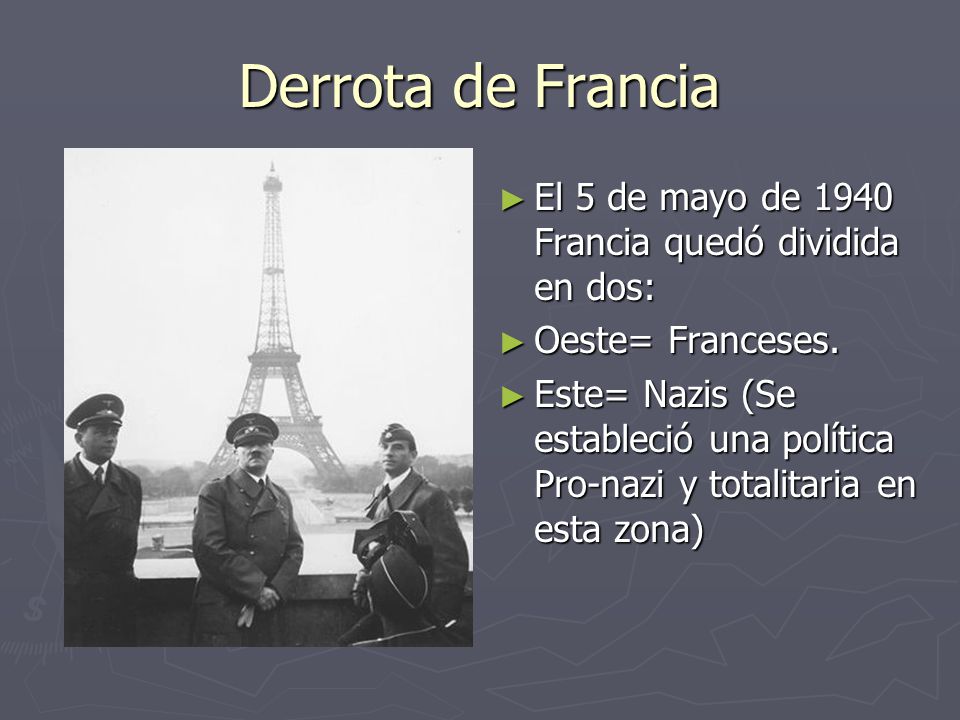 Derrota de Francia

► El 5 de mayo de 1940 Francia quedó dividida en dos:
► Oeste= Franceses.
► Este= Nazis (Se estableció una política Pro-nazi y totalitaria en esta zona)